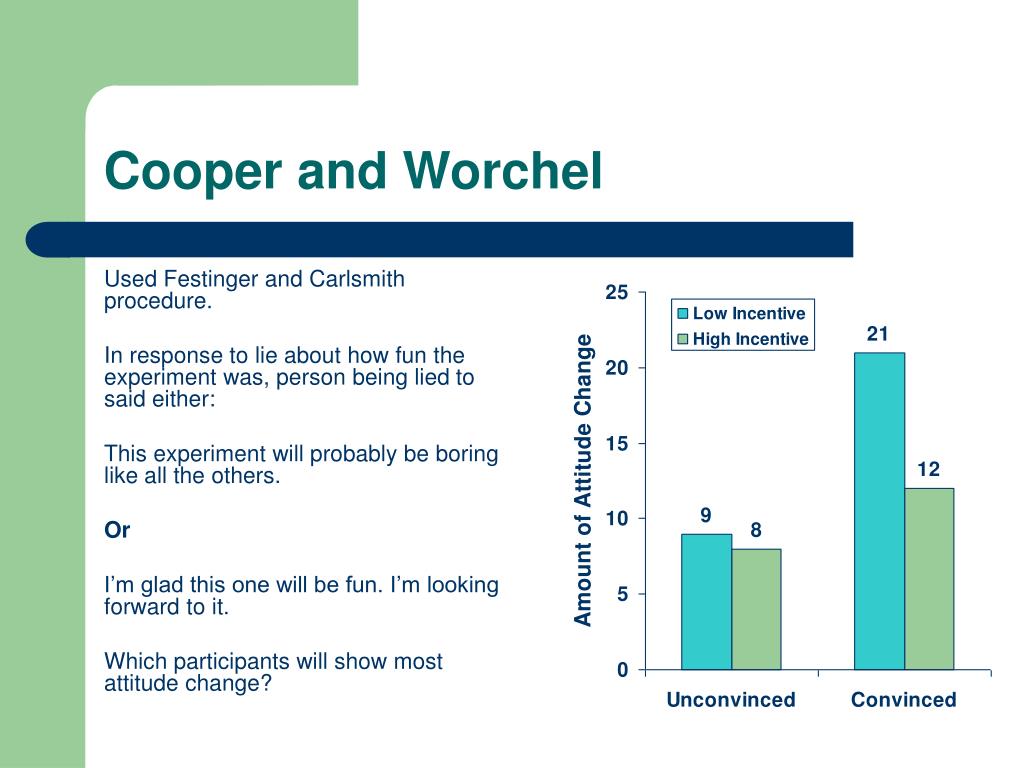 Cooper and Worchel

Used Festinger and Carlsmith procedure.

In response to lie about how fun the experiment was, person being lied to said either:

This experiment will probably be boring like all the others.

Or

I'm glad this one will be fun. I'm looking forward to it.

Which participants will show most attitude change?

Amount of Attitude Change

25
20
15
10
5
0

Low Incentive
High Incentive

9
8
21
12

Unconvinced
Convinced